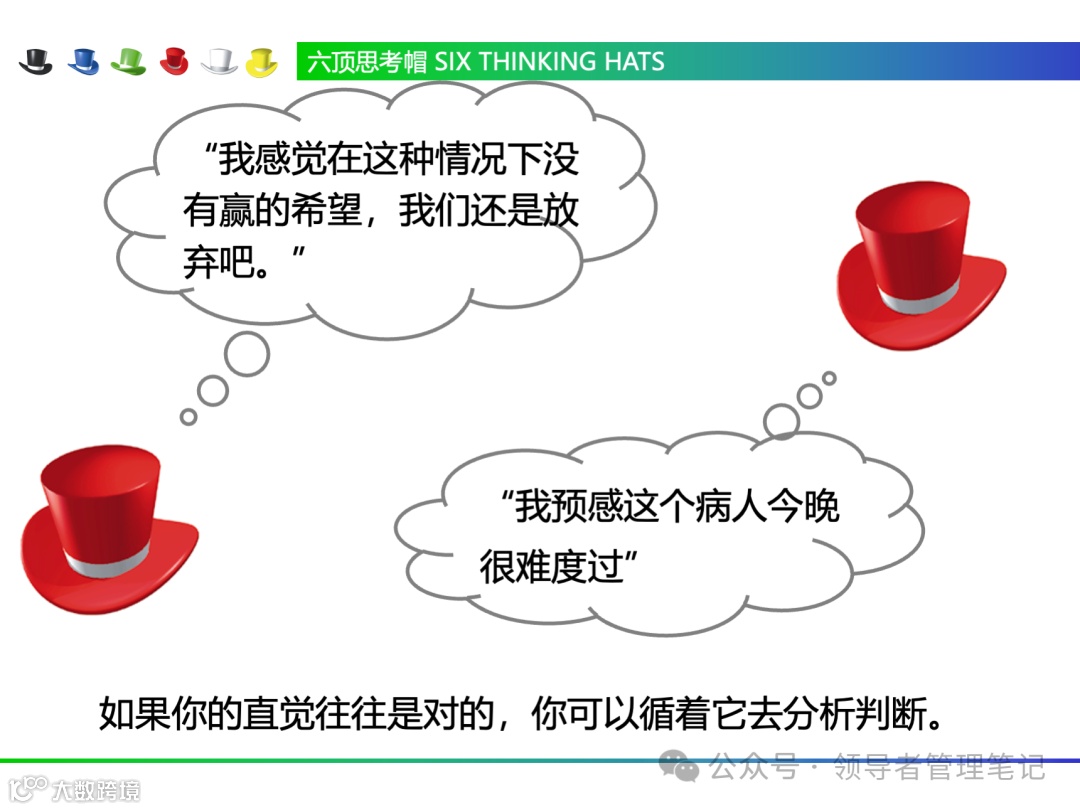 六顶思考帽 SIX THINKING HATS

“我感觉在这种情况下没有赢的希望，我们还是放弃吧。”

“我预感这个病人今晚很难度过”

如果你的直觉往往是对的，你可以循着它去分析判断。

公众号 · 领导者管理笔记

大数跨境